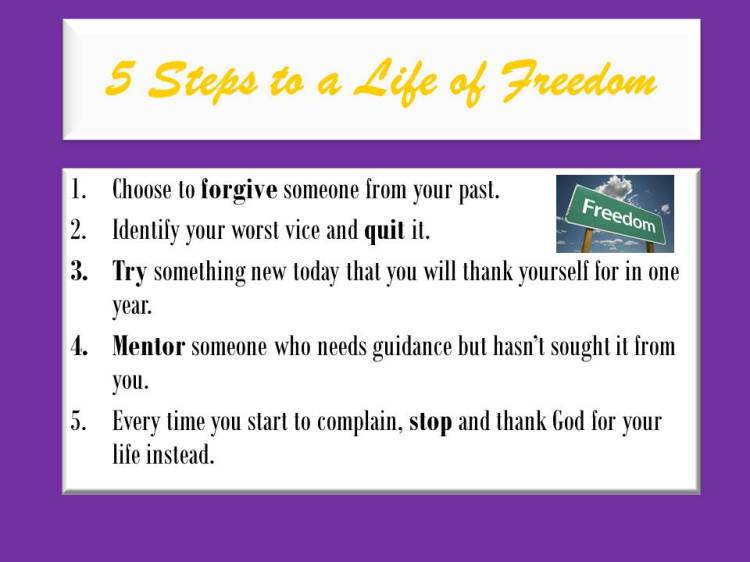 5 Steps to a Life of Freedom

1. Choose to forgive someone from your past.
2. Identify your worst vice and quit it.
3. Try something new today that you will thank yourself for in one year.
4. Mentor someone who needs guidance but hasn't sought it from you.
5. Every time you start to complain, stop and thank God for your life instead.

Freedom